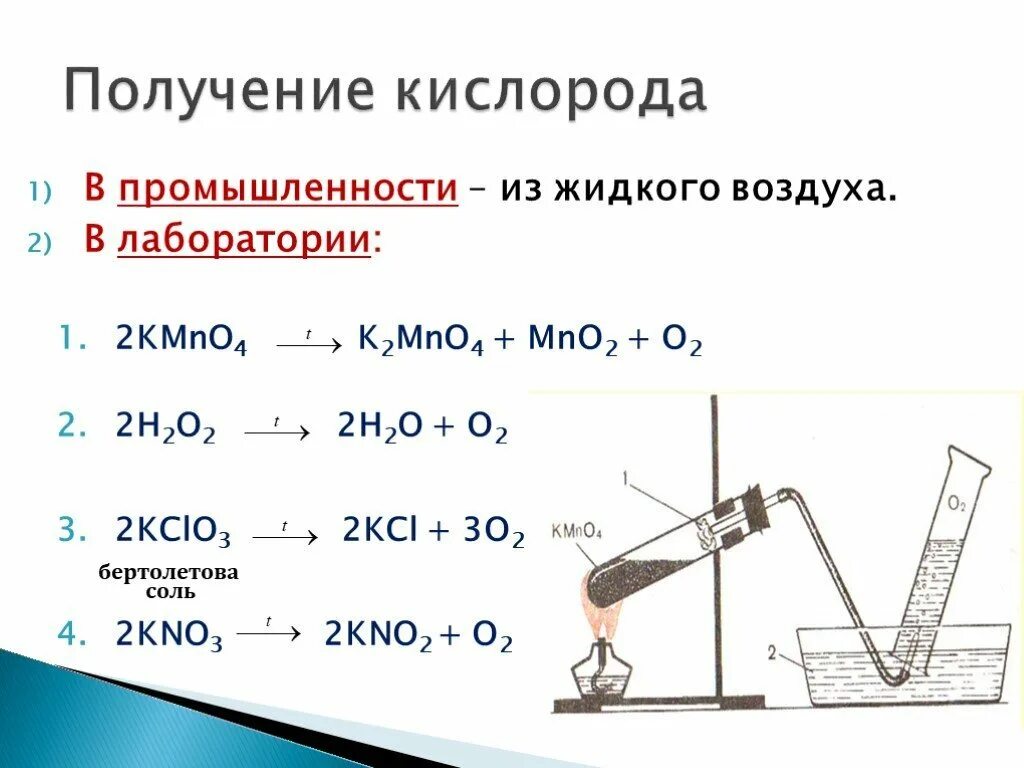 Получение кислорода

1) В промышленности – из жидкого воздуха.
2) В лаборатории:

1. $2KMnO_4 \xrightarrow{t} K_2MnO_4 + MnO_2 + O_2$

2. $2H_2O_2 \xrightarrow{t} 2H_2O + O_2$

3. $2KClO_3 \xrightarrow{t} 2KCl + 3O_2$
бертолетова соль

4. $2KNO_3 \xrightarrow{t} 2KNO_2 + O_2$

1
$KMnO_4$
$O_2$
2